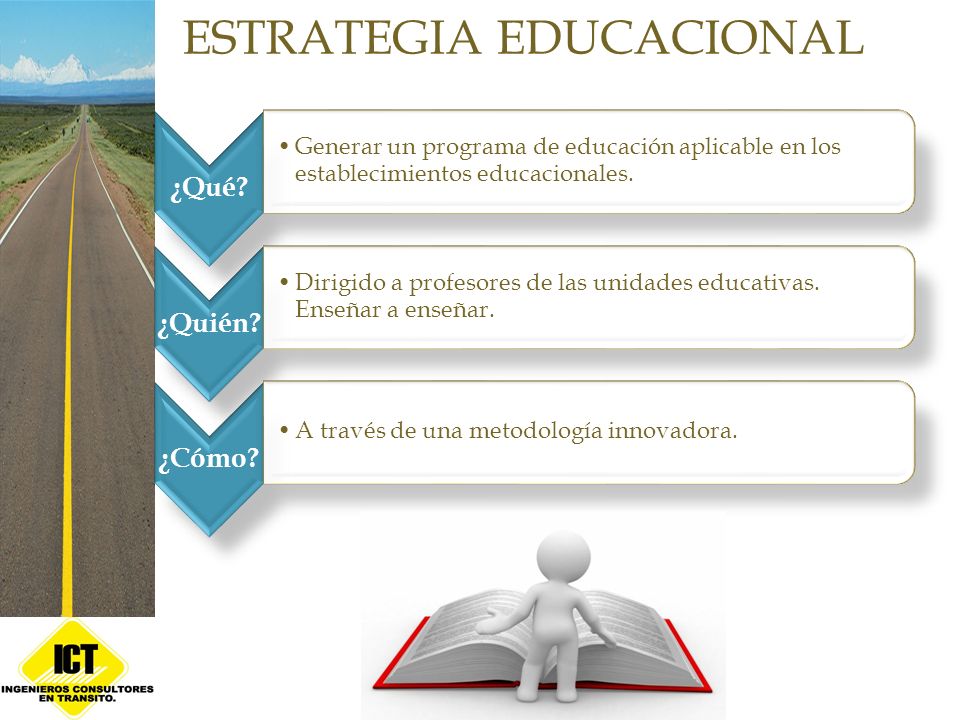 ESTRATEGIA EDUCACIONAL

¿Qué?

• Generar un programa de educación aplicable en los establecimientos educacionales.

¿Quién?

• Dirigido a profesores de las unidades educativas. Enseñar a enseñar.

¿Cómo?

• A través de una metodología innovadora.

ICT
INGENIEROS CONSULTORES EN TRANSITO.